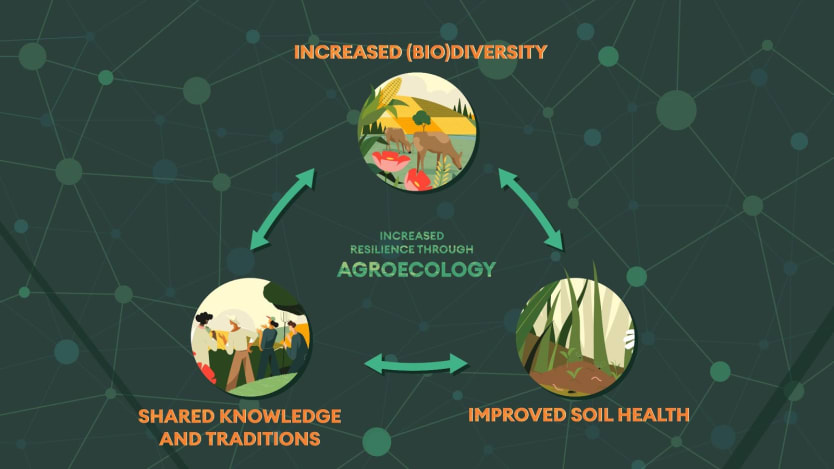 INCREASED (BIO)DIVERSITY

INCREASED RESILIENCE THROUGH AGROECOLOGY

SHARED KNOWLEDGE AND TRADITIONS

IMPROVED SOIL HEALTH